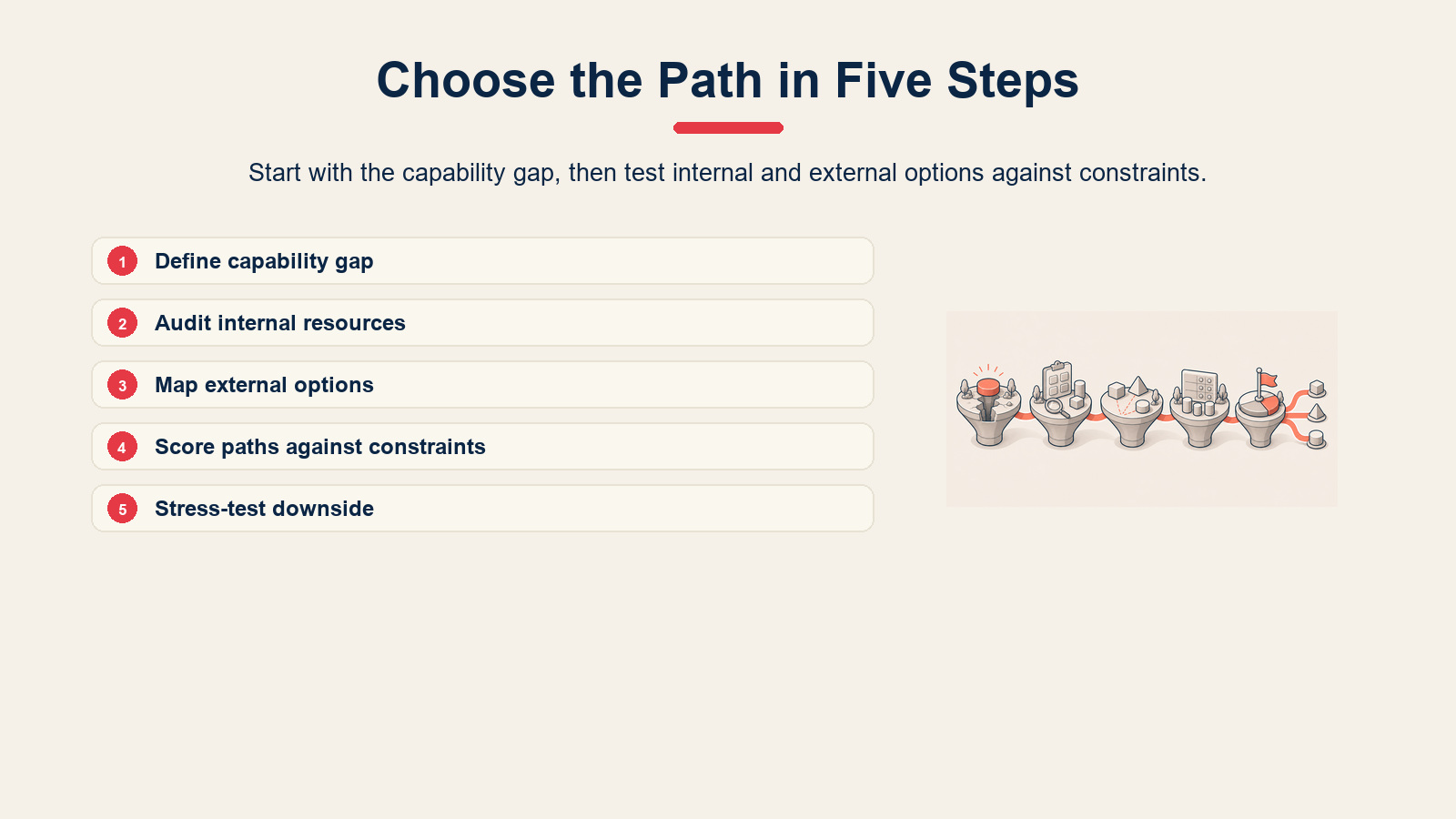 Choose the Path in Five Steps

Start with the capability gap, then test internal and external options against constraints.

1 Define capability gap

2 Audit internal resources

3 Map external options

4 Score paths against constraints

5 Stress-test downside